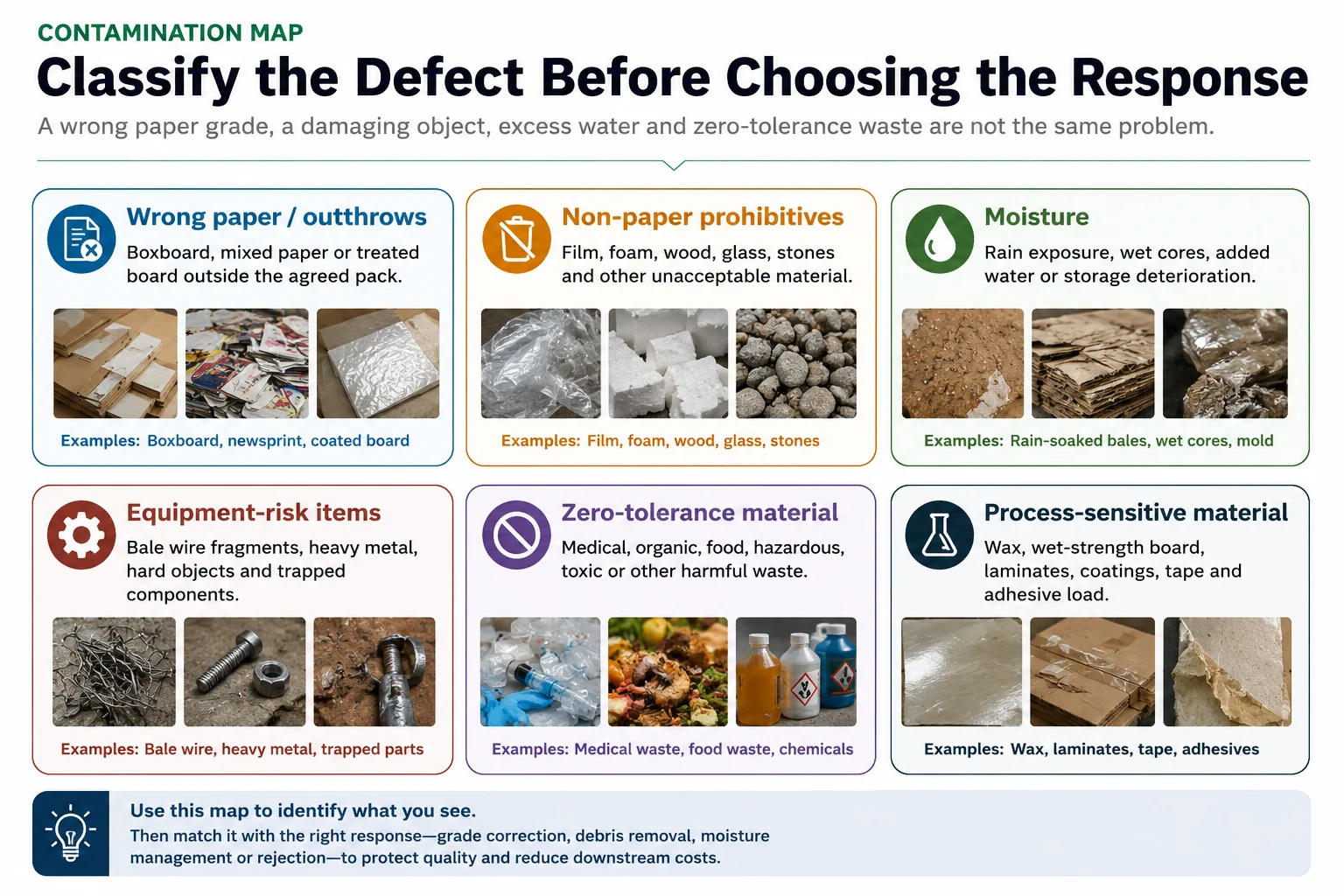 CONTAMINATION MAP

Classify the Defect Before Choosing the Response

A wrong paper grade, a damaging object, excess water and zero-tolerance waste are not the same problem.

Wrong paper / outthrows

Boxboard, mixed paper or treated board outside the agreed pack.

Examples: Boxboard, newsprint, coated board

Non-paper prohibitives

Film, foam, wood, glass, stones and other unacceptable material.

Examples: Film, foam, wood, glass, stones

Moisture

Rain exposure, wet cores, added water or storage deterioration.

Examples: Rain-soaked bales, wet cores, mold

Equipment-risk items

Bale wire fragments, heavy metal, hard objects and trapped components.

Examples: Bale wire, heavy metal, trapped parts

Zero-tolerance material

Medical, organic, food, hazardous, toxic or other harmful waste.

Examples: Medical waste, food waste, chemicals

Process-sensitive material

Wax, wet-strength board, laminates, coatings, tape and adhesive load.

Examples: Wax, laminates, tape, adhesives

Use this map to identify what you see.

Then match it with the right response—grade correction, debris removal, moisture management or rejection—to protect quality and reduce downstream costs.